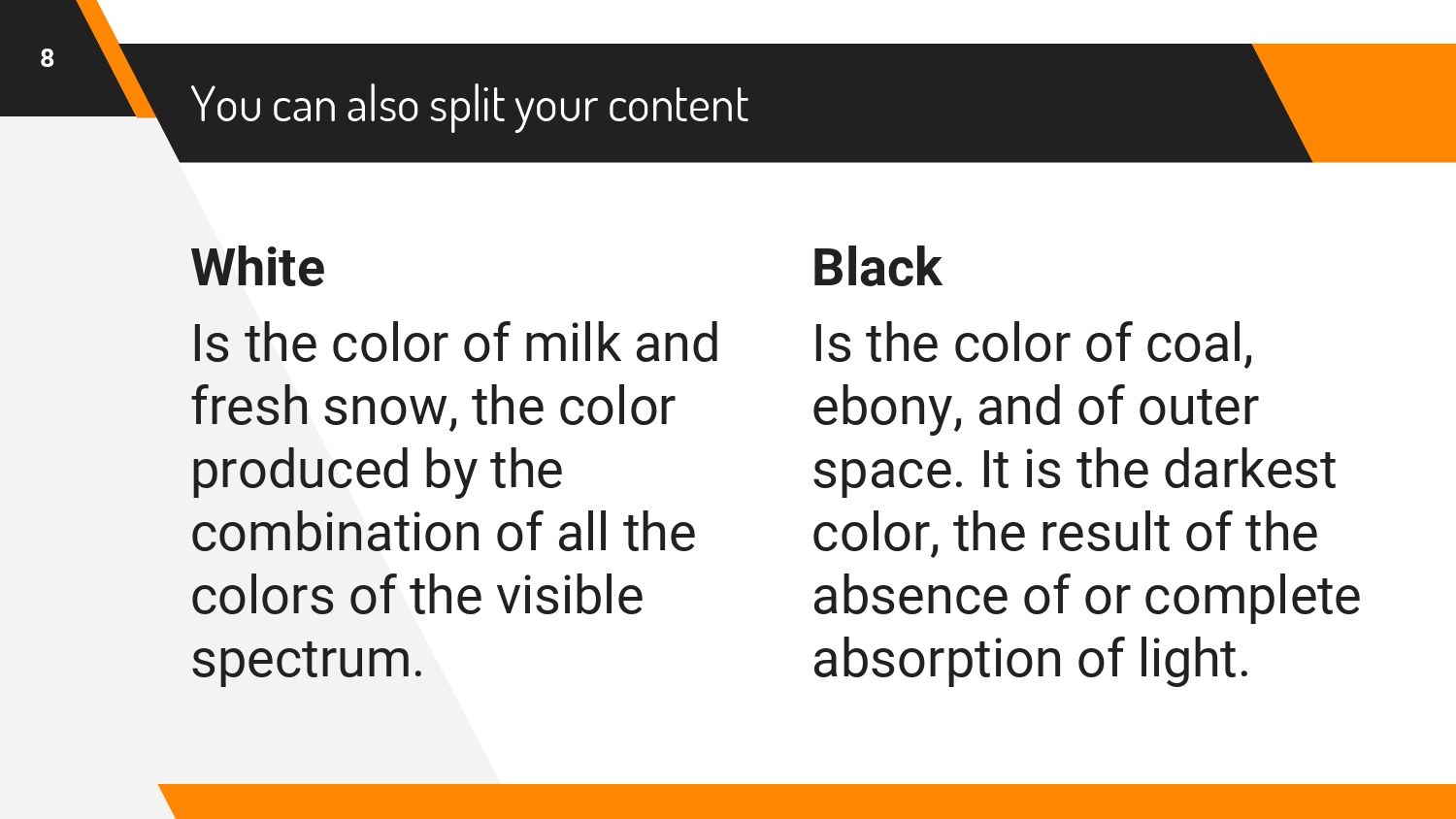 8

You can also split your content

White

Is the color of milk and fresh snow, the color produced by the combination of all the colors of the visible spectrum.

Black

Is the color of coal, ebony, and of outer space. It is the darkest color, the result of the absence of or complete absorption of light.